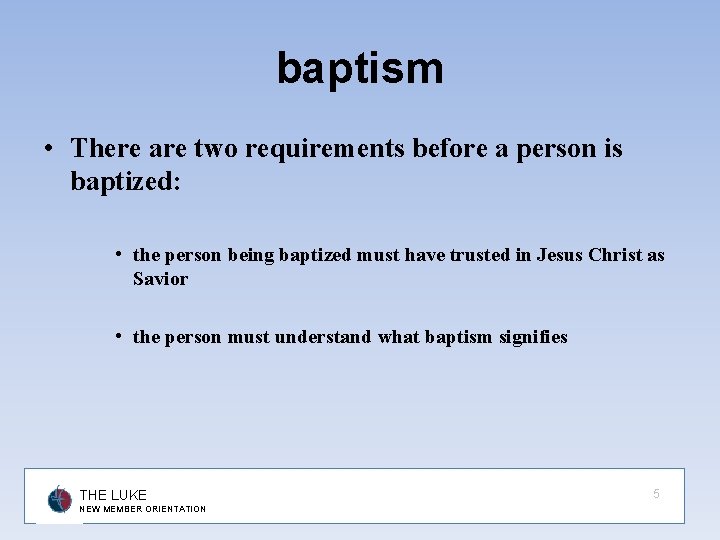 baptism

• There are two requirements before a person is baptized:

• the person being baptized must have trusted in Jesus Christ as Savior

• the person must understand what baptism signifies

THE LUKE
NEW MEMBER ORIENTATION

5